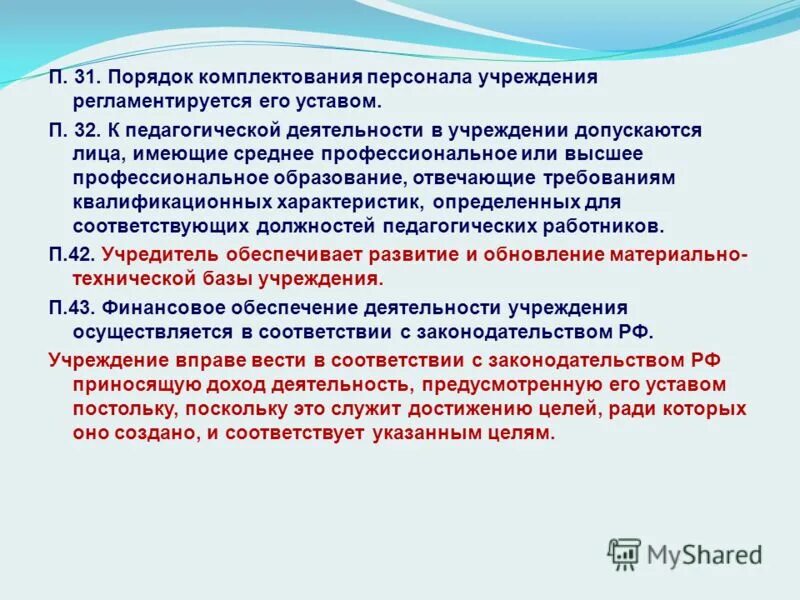 П. 31. Порядок комплектования персонала учреждения регламентируется его уставом.

П. 32. К педагогической деятельности в учреждении допускаются лица, имеющие среднее профессиональное или высшее профессиональное образование, отвечающие требованиям квалификационных характеристик, определенных для соответствующих должностей педагогических работников.

П.42. Учредитель обеспечивает развитие и обновление материально-технической базы учреждения.

П.43. Финансовое обеспечение деятельности учреждения осуществляется в соответствии с законодательством РФ.

Учреждение вправе вести в соответствии с законодательством РФ приносящую доход деятельность, предусмотренную его уставом постольку, поскольку это служит достижению целей, ради которых оно создано, и соответствует указанным целям.

MyShared